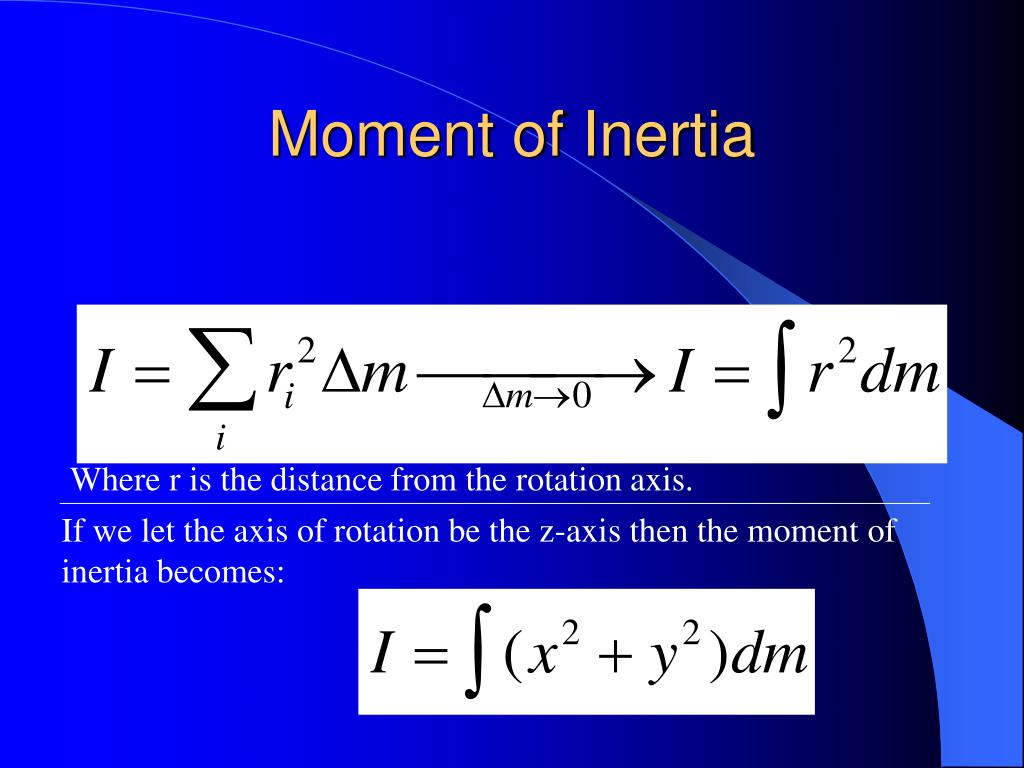 Moment of Inertia

$I = \sum_i r_i^2 \Delta m \xrightarrow[\Delta m \to 0]{} I = \int r^2 dm$

Where r is the distance from the rotation axis.

If we let the axis of rotation be the z-axis then the moment of inertia becomes:

$I = \int (x^2 + y^2) dm$